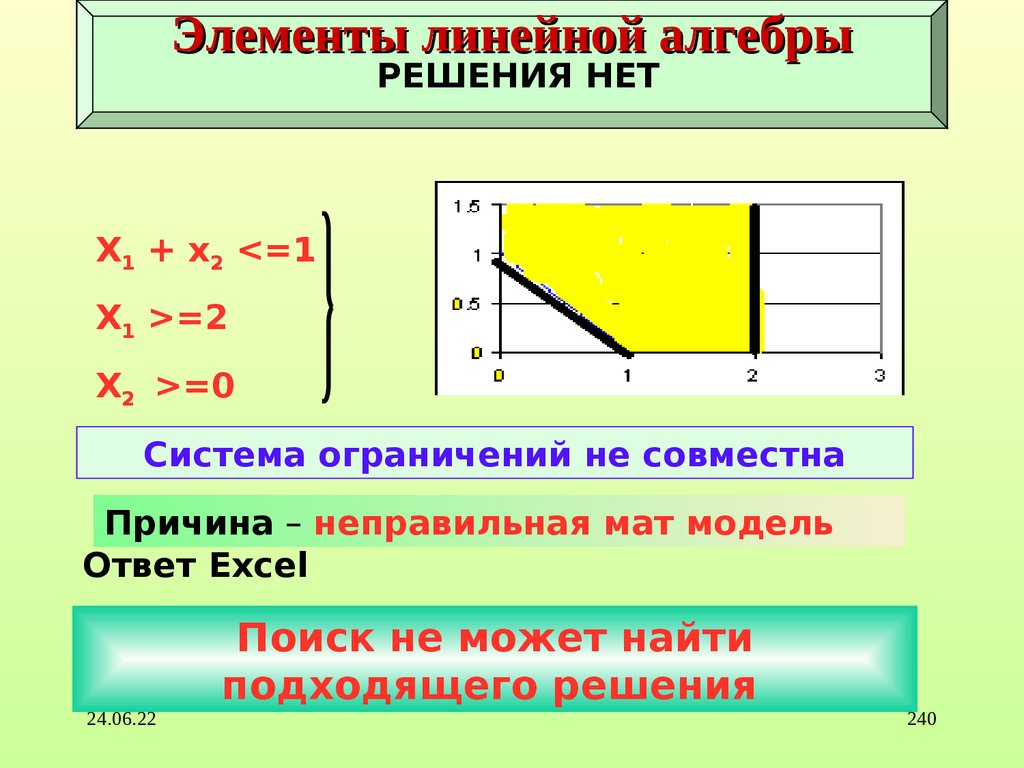 Элементы линейной алгебры
РЕШЕНИЯ НЕТ

$X_1 + x_2 <=1$

$X_1 >=2$

$X_2 >=0$

1.5
1
0.5
0
0
1
2
3

Система ограничений не совместна

Причина – неправильная мат модель

Ответ Excel

Поиск не может найти подходящего решения

24.06.22

240